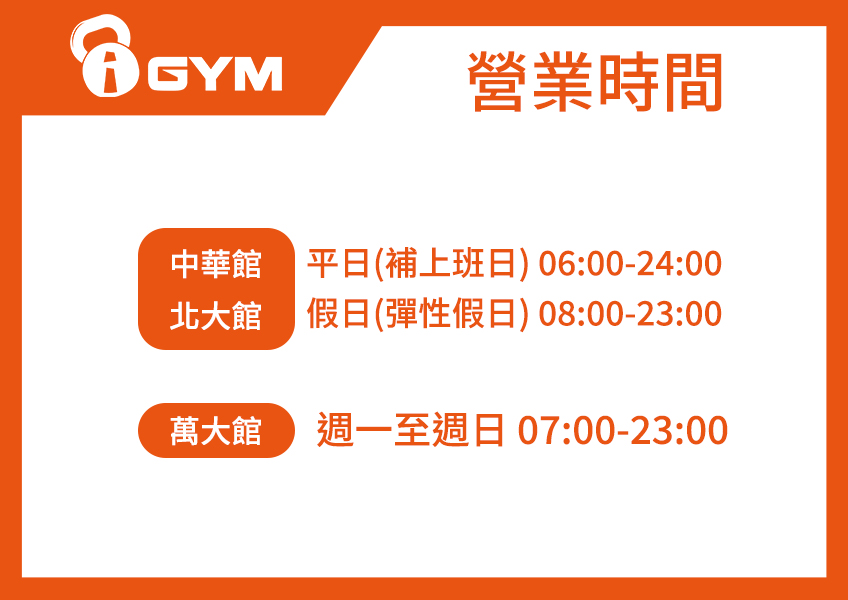 iGYM

營業時間

中華館
北大館

平日(補上班日) 06:00-24:00
假日(彈性假日) 08:00-23:00

萬大館

週一至週日 07:00-23:00